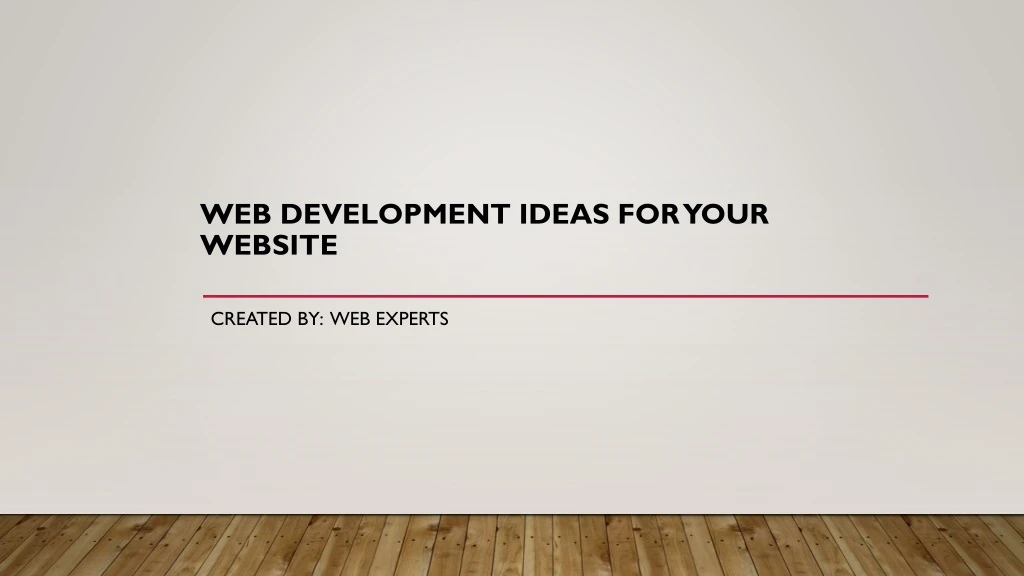 WEB DEVELOPMENT IDEAS FOR YOUR WEBSITE

CREATED BY: WEB EXPERTS